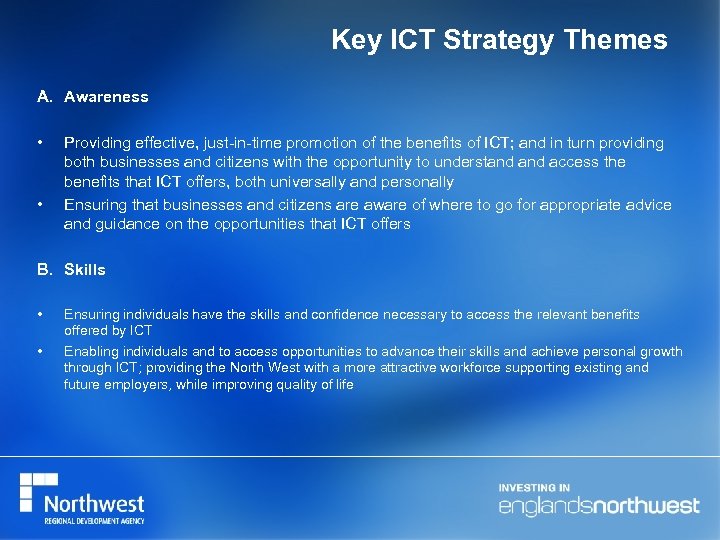 Key ICT Strategy Themes

A. Awareness

• Providing effective, just-in-time promotion of the benefits of ICT; and in turn providing both businesses and citizens with the opportunity to understand and access the benefits that ICT offers, both universally and personally
• Ensuring that businesses and citizens are aware of where to go for appropriate advice and guidance on the opportunities that ICT offers

B. Skills

• Ensuring individuals have the skills and confidence necessary to access the relevant benefits offered by ICT
• Enabling individuals and to access opportunities to advance their skills and achieve personal growth through ICT; providing the North West with a more attractive workforce supporting existing and future employers, while improving quality of life

Northwest
REGIONAL DEVELOPMENT AGENCY

INVESTING IN
englandsnorthwest